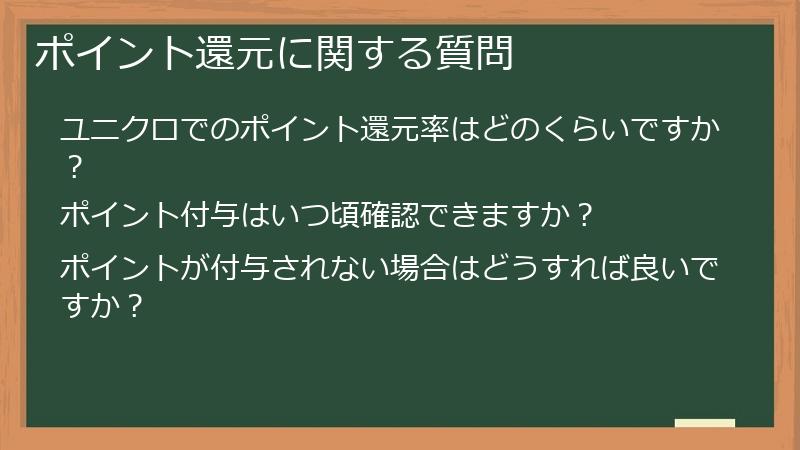 ポイント還元に関する質問

ユニクロでのポイント還元率はどのくらいですか？

ポイント付与はいつ頃確認できますか？

ポイントが付与されない場合はどうすれば良いですか？